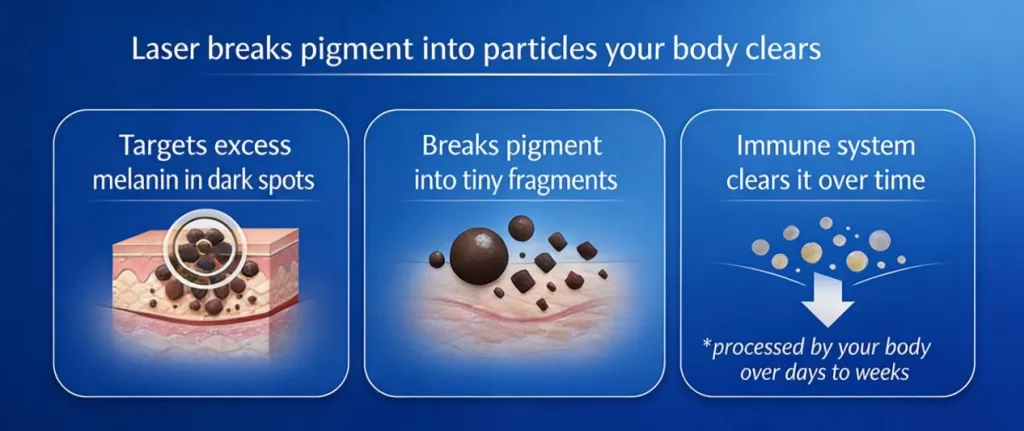 Laser breaks pigment into particles your body clears

Targets excess melanin in dark spots

Breaks pigment into tiny fragments

Immune system clears it over time

*processed by your body over days to weeks